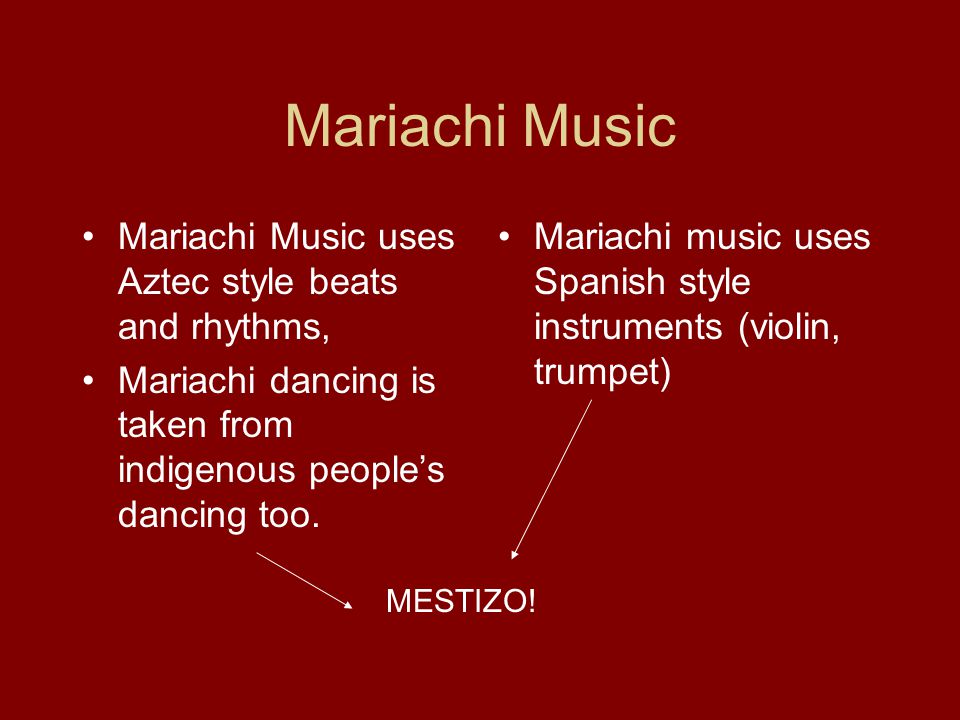 Mariachi Music

• Mariachi Music uses Aztec style beats and rhythms,
• Mariachi dancing is taken from indigenous people's dancing too.

• Mariachi music uses Spanish style instruments (violin, trumpet)

MESTIZO!